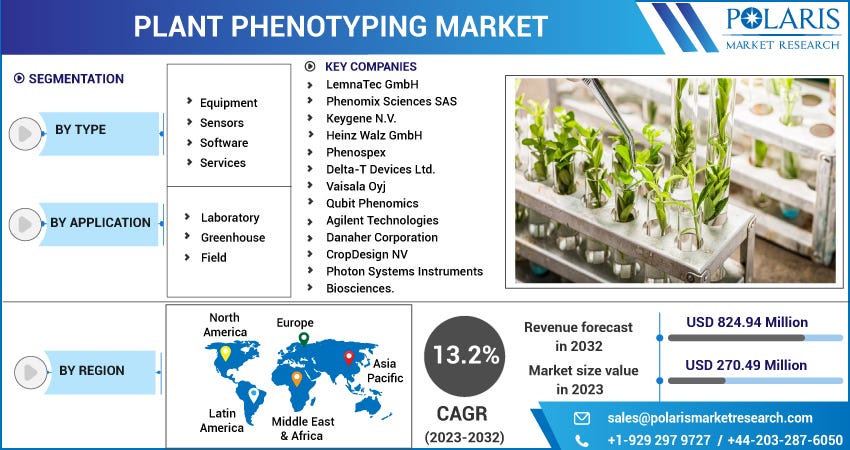 PLANT PHENOTYPING MARKET

POLARIS
MARKET RESEARCH

SEGMENTATION

BY TYPE
Equipment
Sensors
Software
Services

BY APPLICATION
Laboratory
Greenhouse
Field

KEY COMPANIES
LemnaTec GmbH
Phenomix Sciences SAS
Keygene N.V.
Heinz Walz GmbH
Phenospex
Delta-T Devices Ltd.
Vaisala Oyj
Qubit Phenomics
Agilent Technologies
Danaher Corporation
CropDesign NV
Photon Systems Instruments
Biosciences.

BY REGION
North America
Europe
Asia Pacific
Latin America
Middle East & Africa

13.2%
CAGR
(2023-2032)

Revenue forecast in 2032
USD 824.94 Million
Market size value in 2023
USD 270.49 Million

sales@polarismarketresearch.com
+1-929 297 9727 / +44-203-287-6050